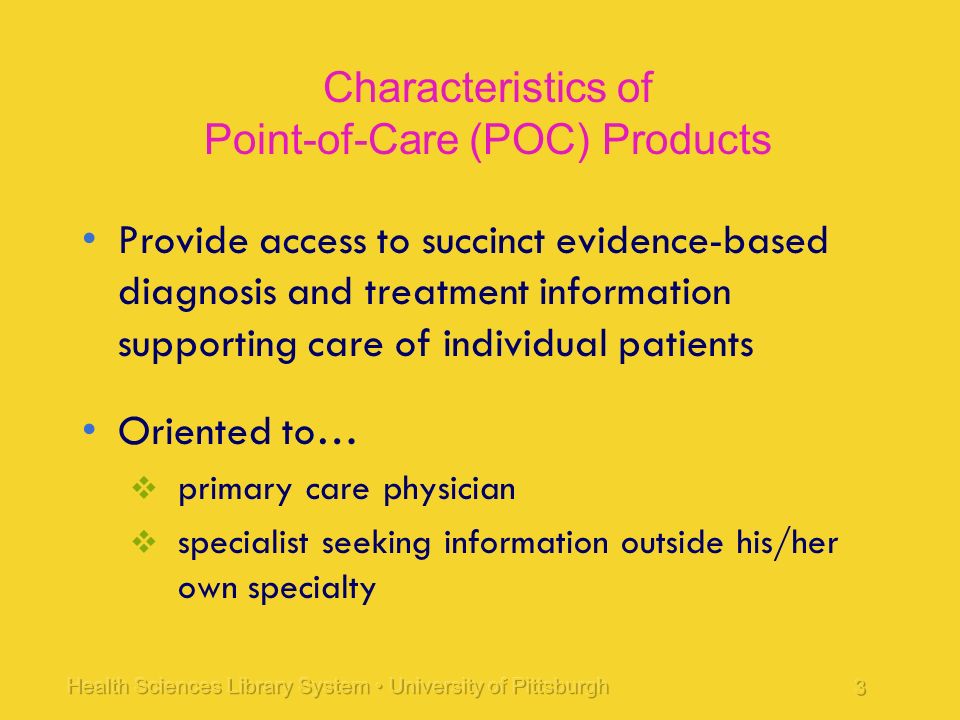 Characteristics of
Point-of-Care (POC) Products

• Provide access to succinct evidence-based diagnosis and treatment information supporting care of individual patients

• Oriented to…
❖ primary care physician
❖ specialist seeking information outside his/her own specialty

Health Sciences Library System • University of Pittsburgh

3